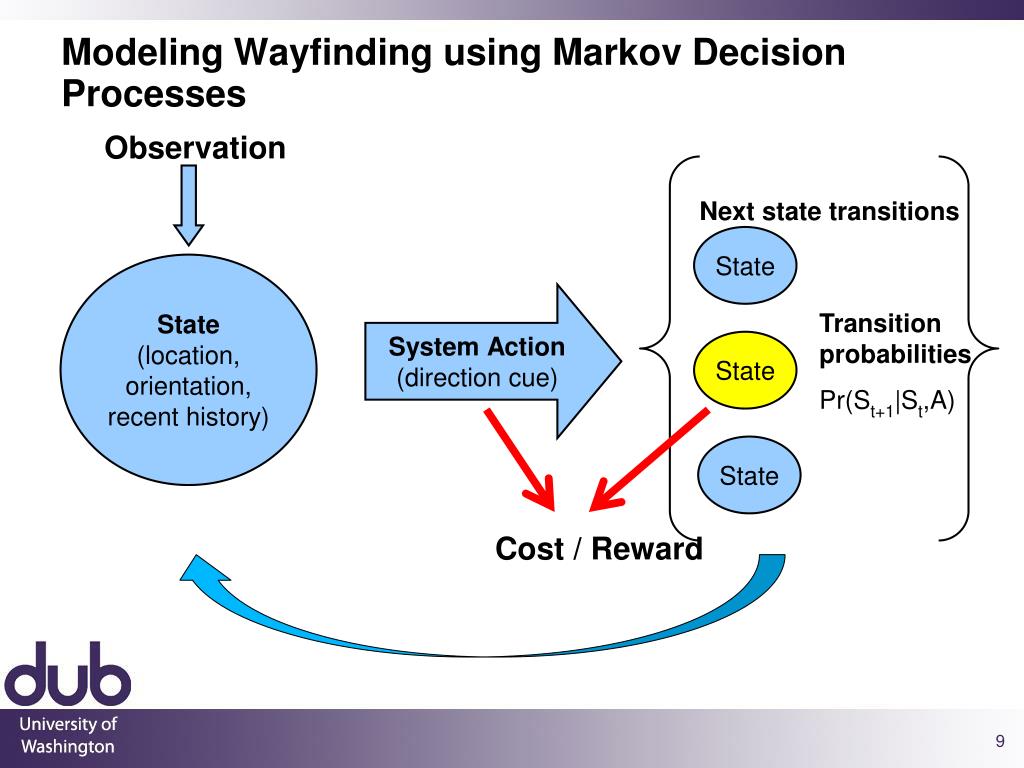 Modeling Wayfinding using Markov Decision Processes

Observation

State
(location, orientation, recent history)

System Action
(direction cue)

Next state transitions

State

State

State

Transition probabilities

$Pr(S_{t+1}|S_t,A)$

Cost / Reward

dub

University of Washington

9